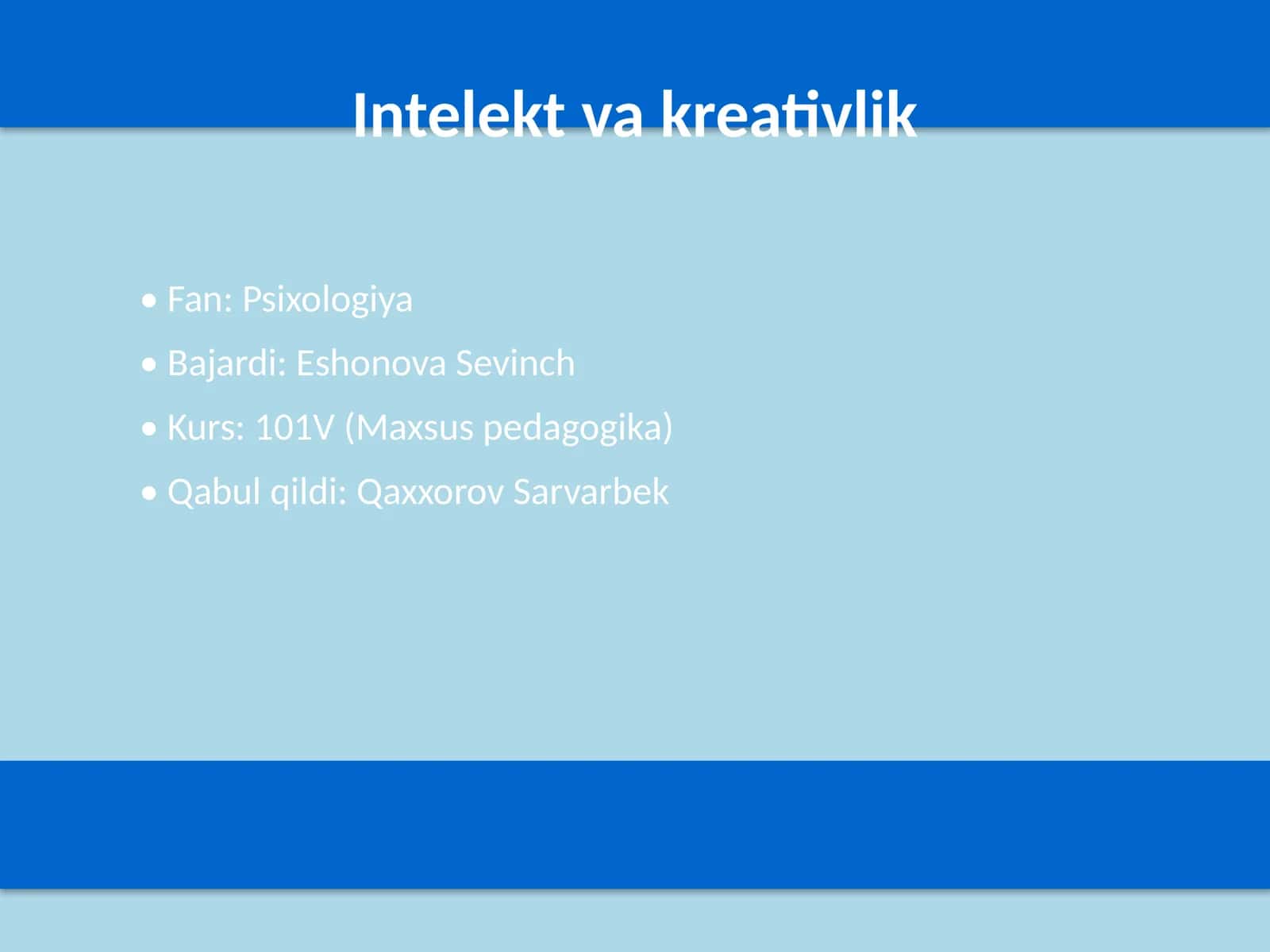 Intelekt va kreativlik

• Fan: Psixologiya
• Bajardi: Eshonova Sevinch
• Kurs: 101V (Maxsus pedagogika)
• Qabul qildi: Qaxxorov Sarvarbek